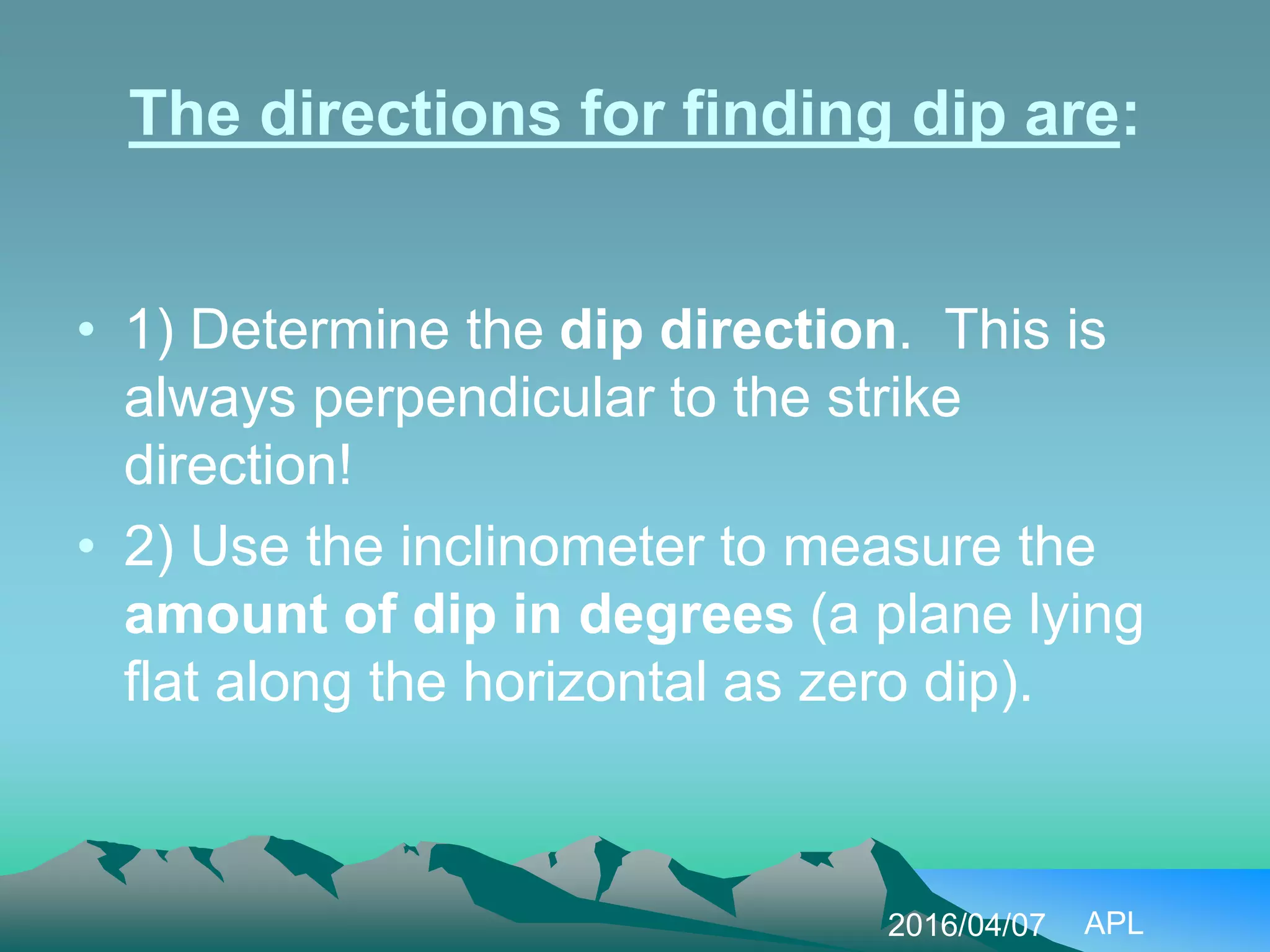 The directions for finding dip are:

• 1) Determine the dip direction. This is always perpendicular to the strike direction!

• 2) Use the inclinometer to measure the amount of dip in degrees (a plane lying flat along the horizontal as zero dip).

2016/04/07 APL